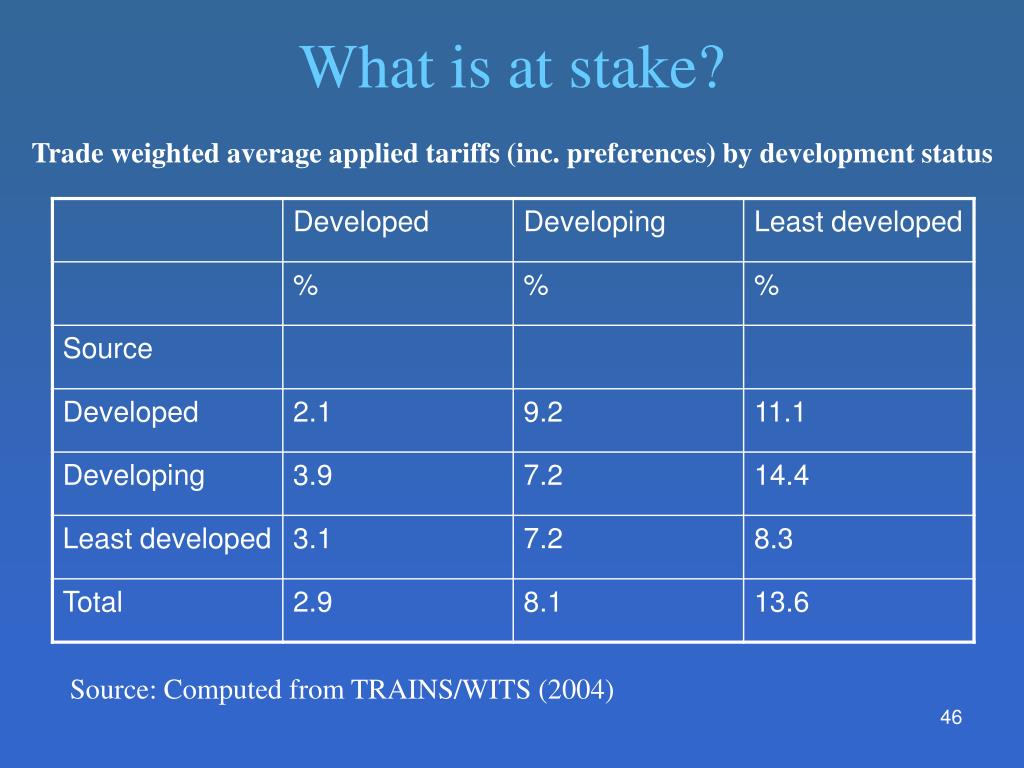 What is at stake?

Trade weighted average applied tariffs (inc. preferences) by development status

| | Developed | Developing | Least developed |
|---|---|---|---|
| | % | % | % |
| Source | | | |
| Developed | 2.1 | 9.2 | 11.1 |
| Developing | 3.9 | 7.2 | 14.4 |
| Least developed | 3.1 | 7.2 | 8.3 |
| Total | 2.9 | 8.1 | 13.6 |

Source: Computed from TRAINS/WITS (2004)

46